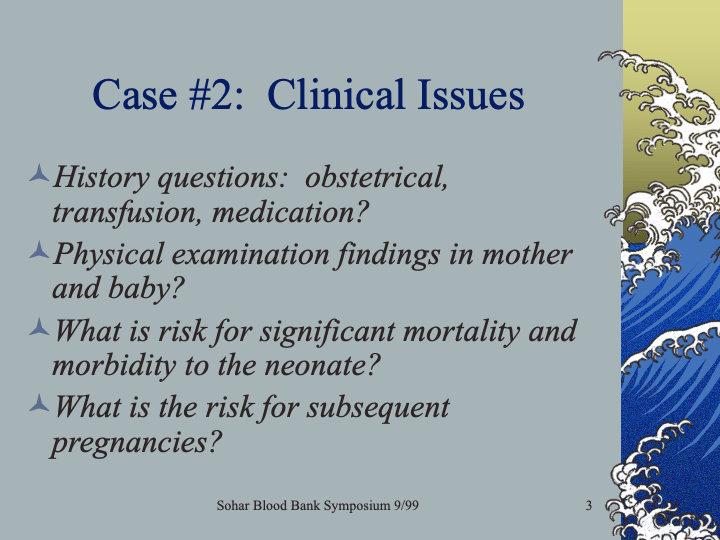 Case #2:  Clinical Issues

History questions:  obstetrical, transfusion, medication?

Physical examination findings in mother and baby?

What is risk for significant mortality and morbidity to the neonate?

What is the risk for subsequent pregnancies?

Sohar Blood Bank Symposium 9/99

3